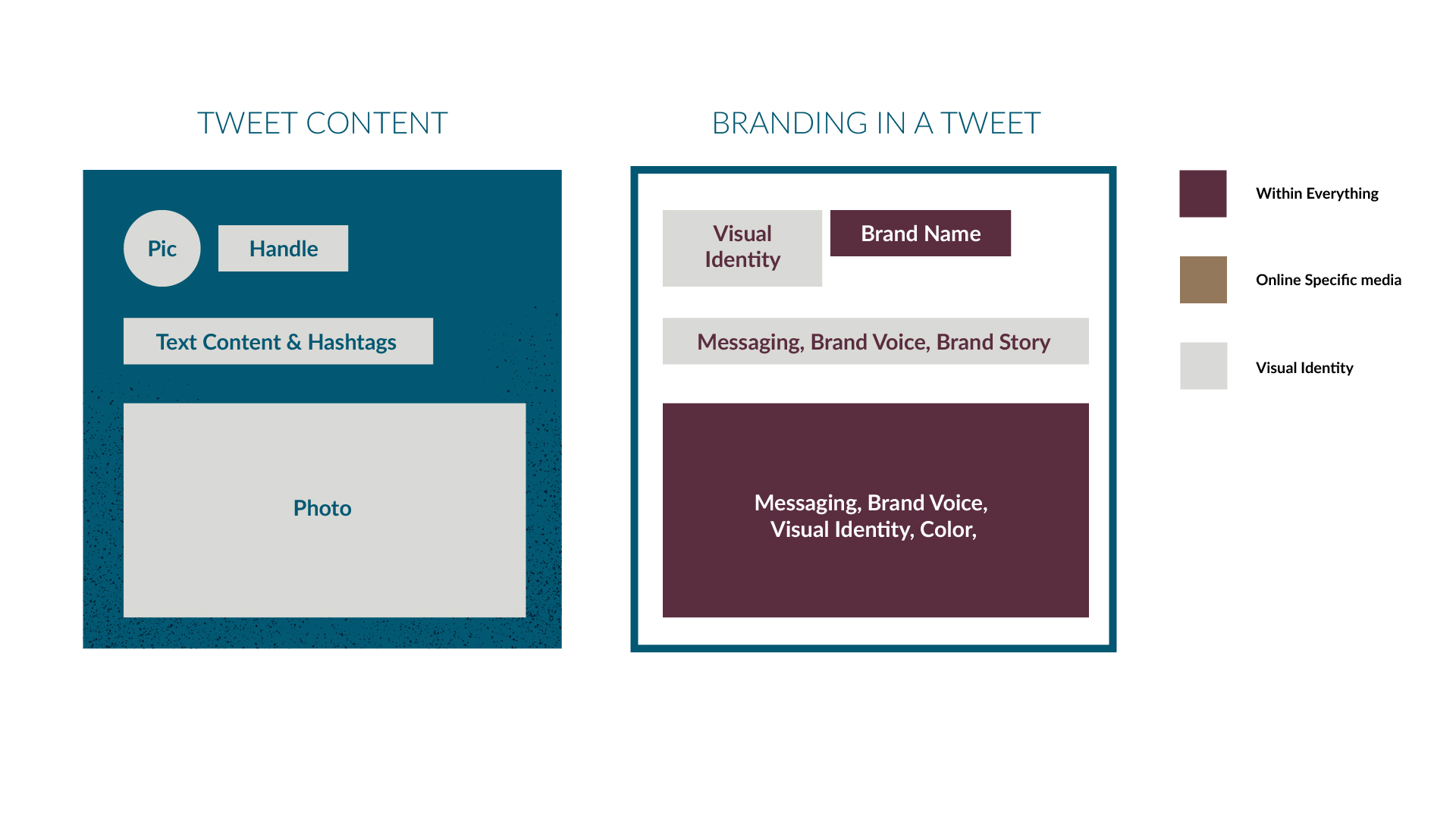 TWEET CONTENT

Pic

Handle

Text Content & Hashtags

Photo

BRANDING IN A TWEET

Visual Identity

Brand Name

Messaging, Brand Voice, Brand Story

Messaging, Brand Voice, Visual Identity, Color,

Within Everything

Online Specific media

Visual Identity